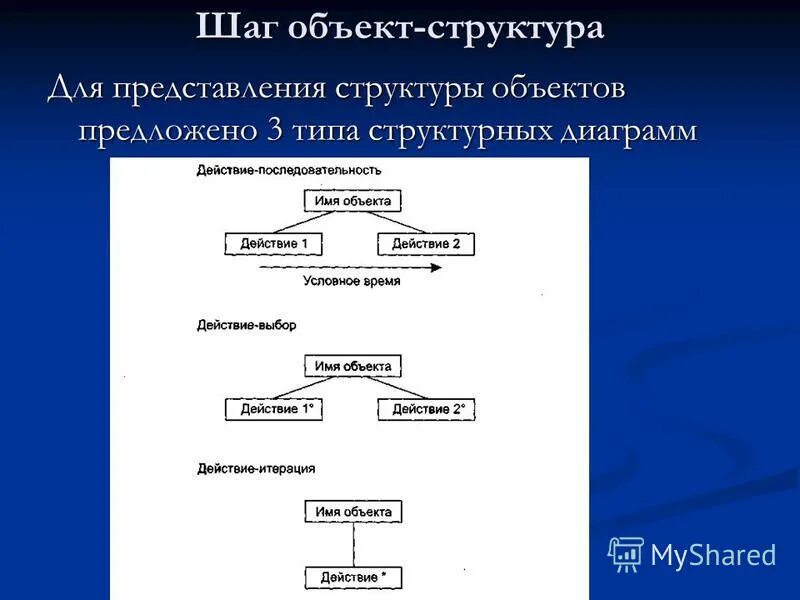 Шаг объект-структура

Для представления структуры объектов предложено 3 типа структурных диаграмм

Действие-последовательность

Имя объекта

Действие 1

Действие 2

Условное время

Действие-выбор

Имя объекта

Действие 1°

Действие 2°

Действие-итерация

Имя объекта

Действие *

MyShared